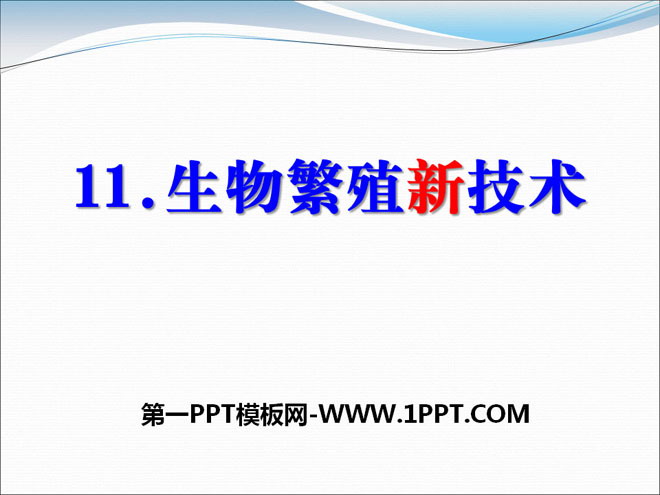 11.生物繁殖新技术

第一PPT模板网-WWW.1PPT.COM